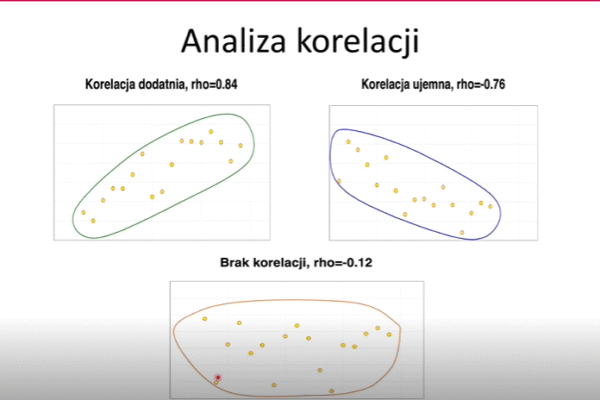 Analiza korelacji

Korelacja dodatnia, rho=0.84

Korelacja ujemna, rho=-0.76

Brak korelacji, rho=-0.12